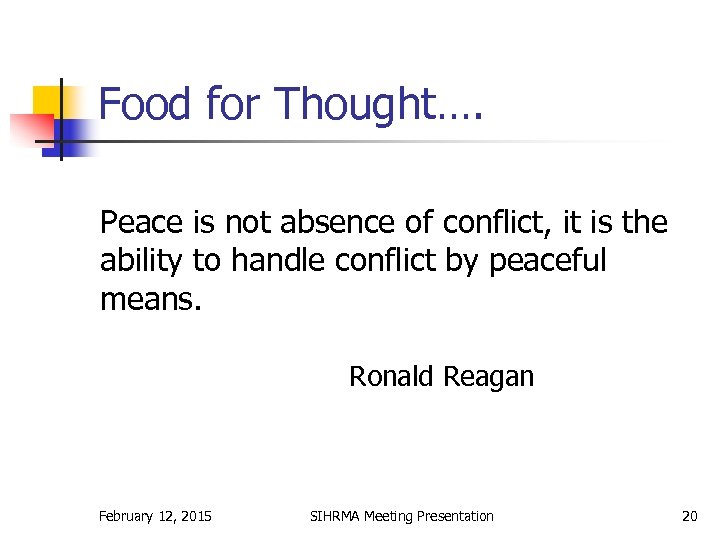 Food for Thought….

Peace is not absence of conflict, it is the ability to handle conflict by peaceful means.

Ronald Reagan

February 12, 2015

SIHRMA Meeting Presentation

20